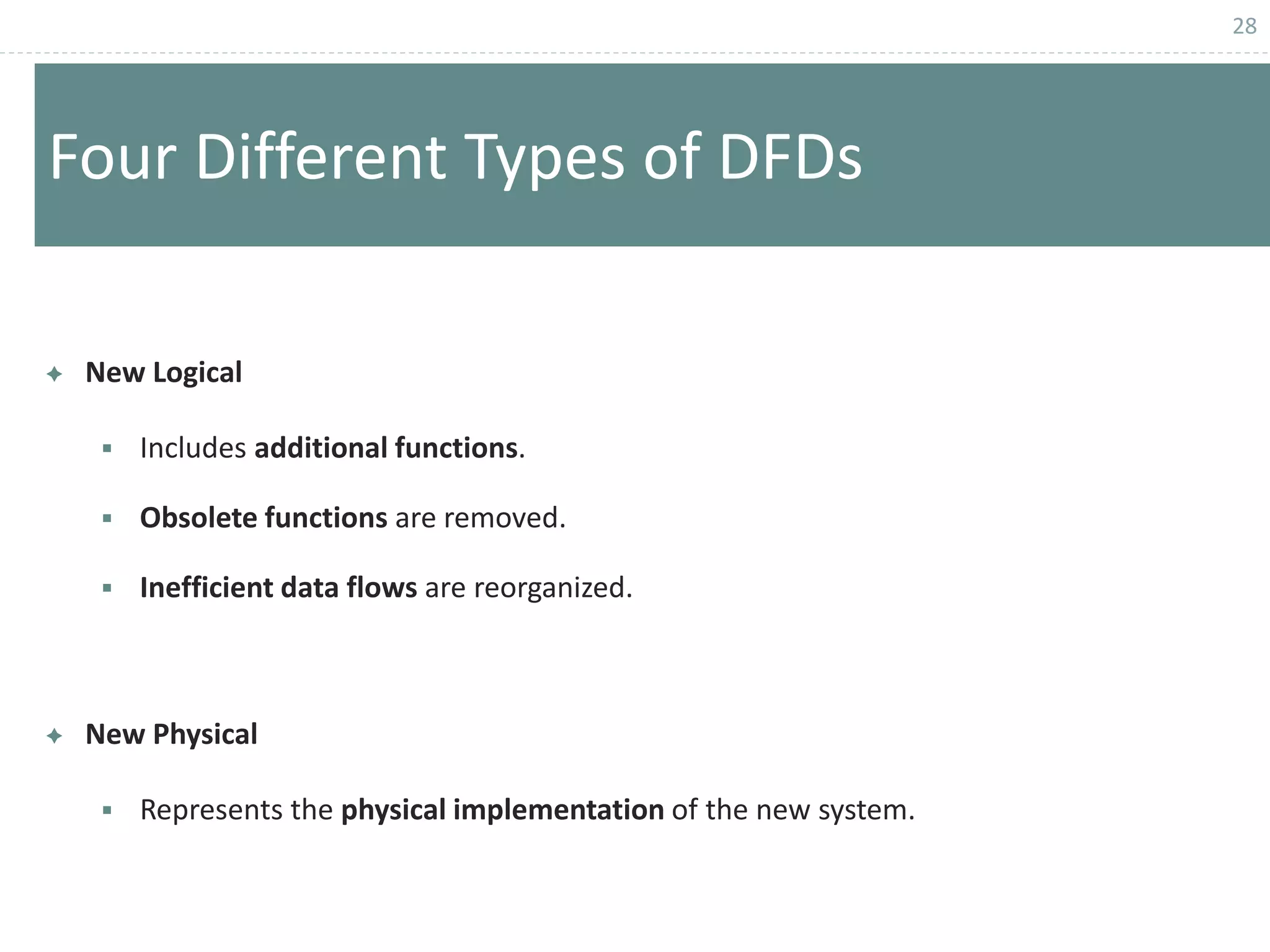 28

Four Different Types of DFDs

New Logical

Includes additional functions.

Obsolete functions are removed.

Inefficient data flows are reorganized.

New Physical

Represents the physical implementation of the new system.